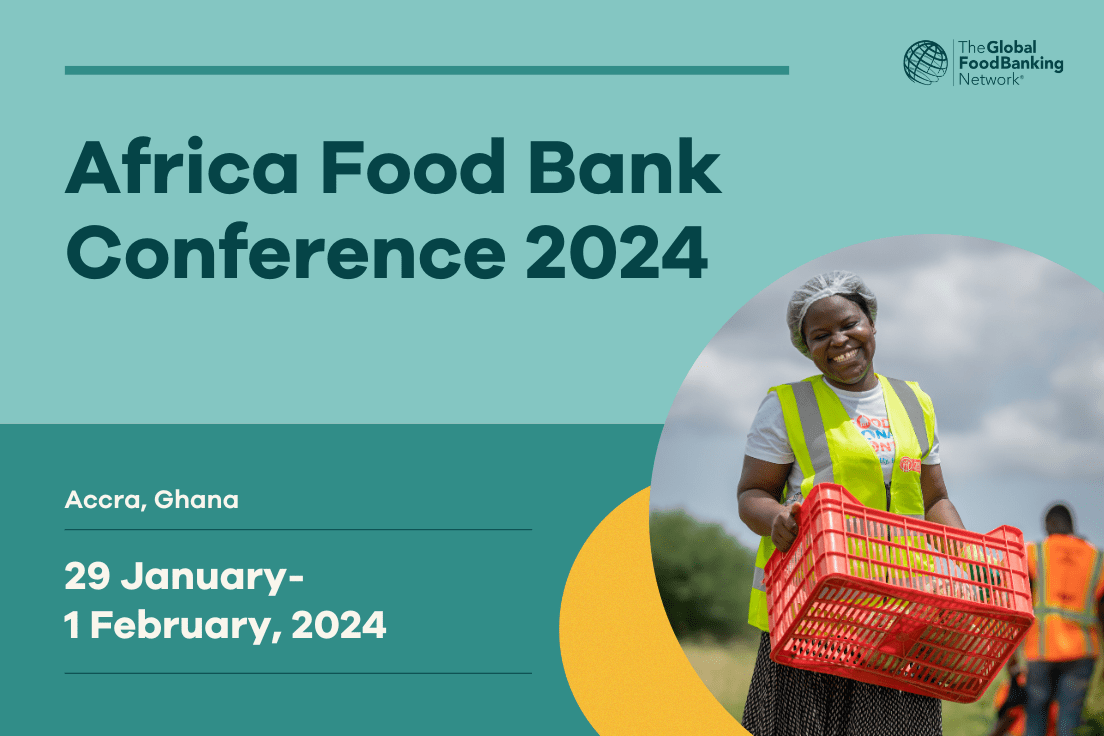 The Global FoodBanking Network®

Africa Food Bank Conference 2024

Accra, Ghana

29 January-
1 February, 2024